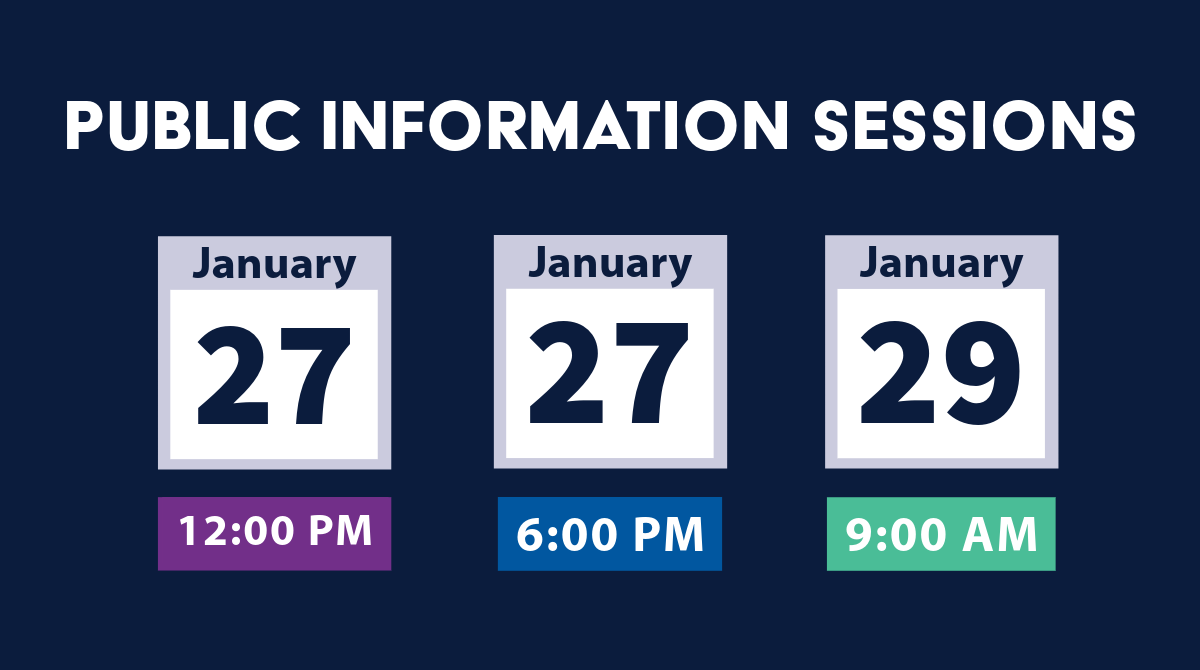 PUBLIC INFORMATION SESSIONS

January
27
12:00 PM

January
27
6:00 PM

January
29
9:00 AM